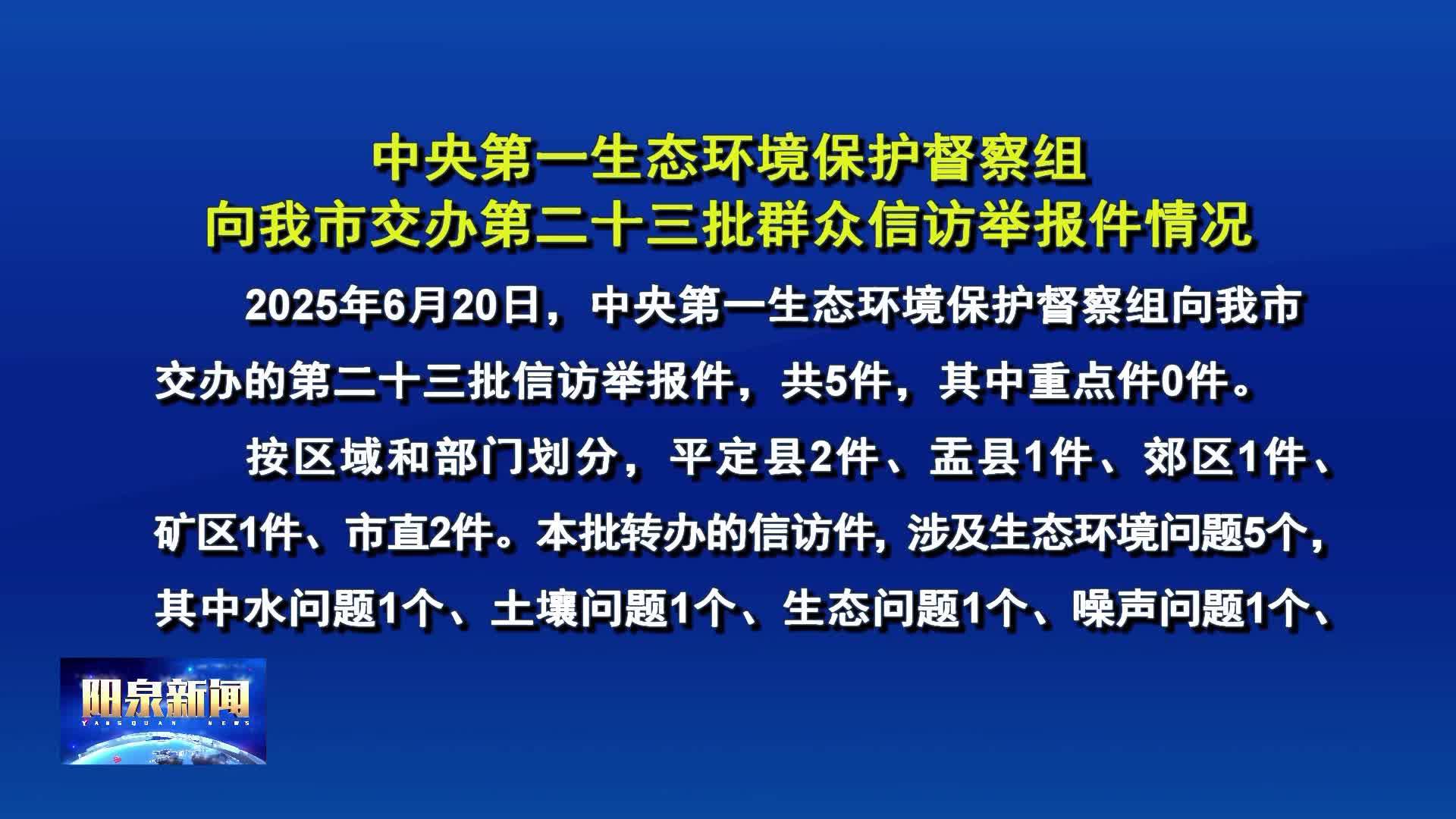 中央第一生态环境保护督察组
向我市交办第二十三批群众信访举报件情况

2025年6月20日，中央第一生态环境保护督察组向我市交办的第二十三批信访举报件，共5件，其中重点件0件。

按区域和部门划分，平定县2件、盂县1件、郊区1件、矿区1件、市直2件。本批转办的信访件，涉及生态环境问题5个，其中水问题1个、土壤问题1个、生态问题1个、噪声问题1个、

阳泉新闻
YANGQUAN NEWS